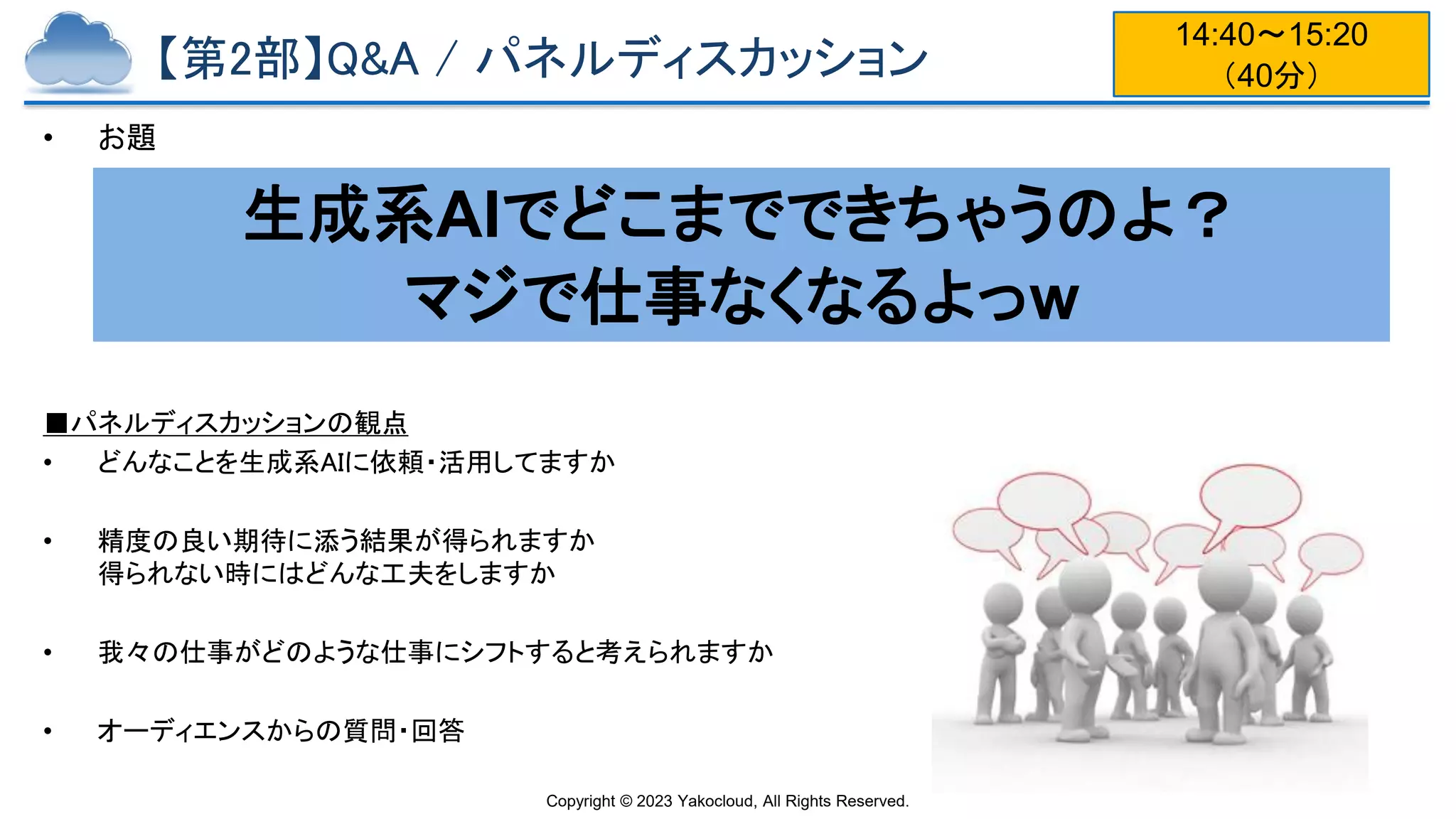 【第2部】Q&A / パネルディスカッション

14:40～15:20
（40分）

• お題

生成系AIでどこまでできちゃうのよ？
マジで仕事なくなるよっw

■パネルディスカッションの観点

• どんなことを生成系AIに依頼・活用してますか

• 精度の良い期待に添う結果が得られますか
得られない時にはどんな工夫をしますか

• 我々の仕事がどのような仕事にシフトすると考えられますか

• オーディエンスからの質問・回答

Copyright © 2023 Yakocloud, All Rights Reserved.